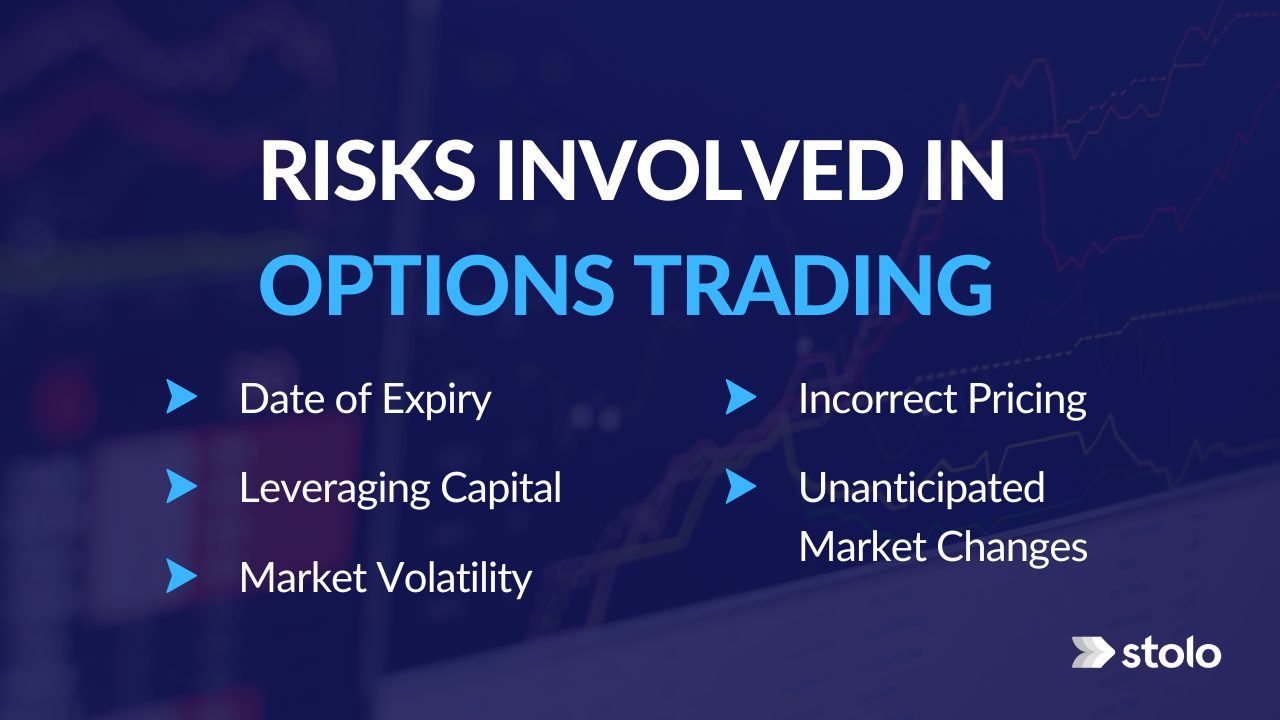 RISKS INVOLVED IN
OPTIONS TRADING

Date of Expiry

Leveraging Capital

Market Volatility

Incorrect Pricing

Unanticipated Market Changes

stolo